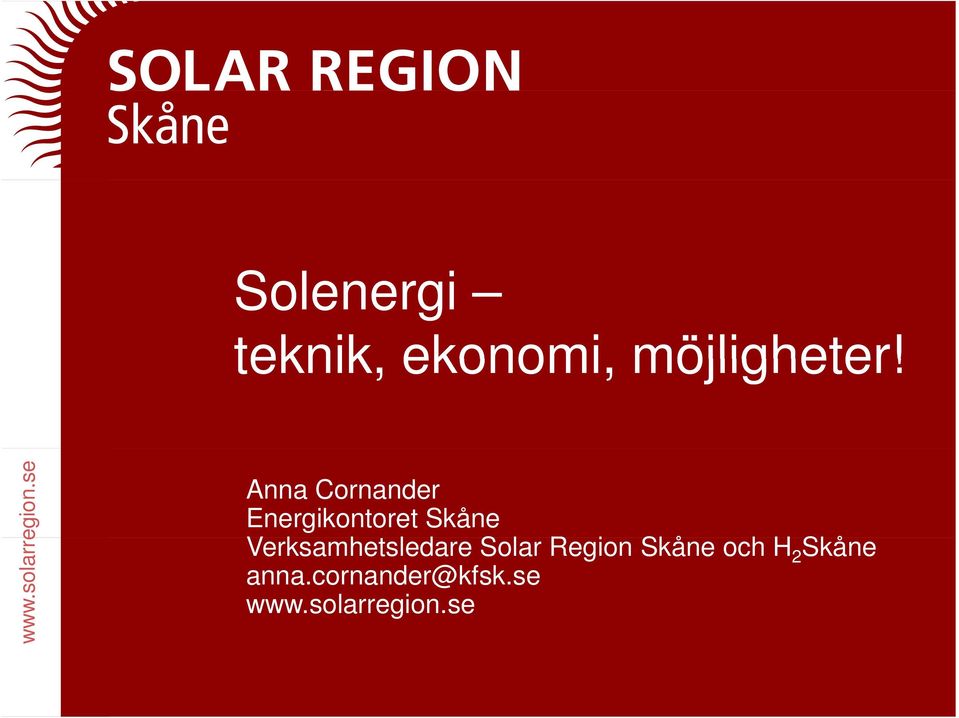 SOLAR REGION
Skåne

Solenergi –
teknik, ekonomi, möjligheter!

Anna Cornander
Energikontoret Skåne
Verksamhetsledare Solar Region Skåne och $H_2$Skåne
anna.cornander@kfsk.se
www.solarregion.se

www.solarregion.se